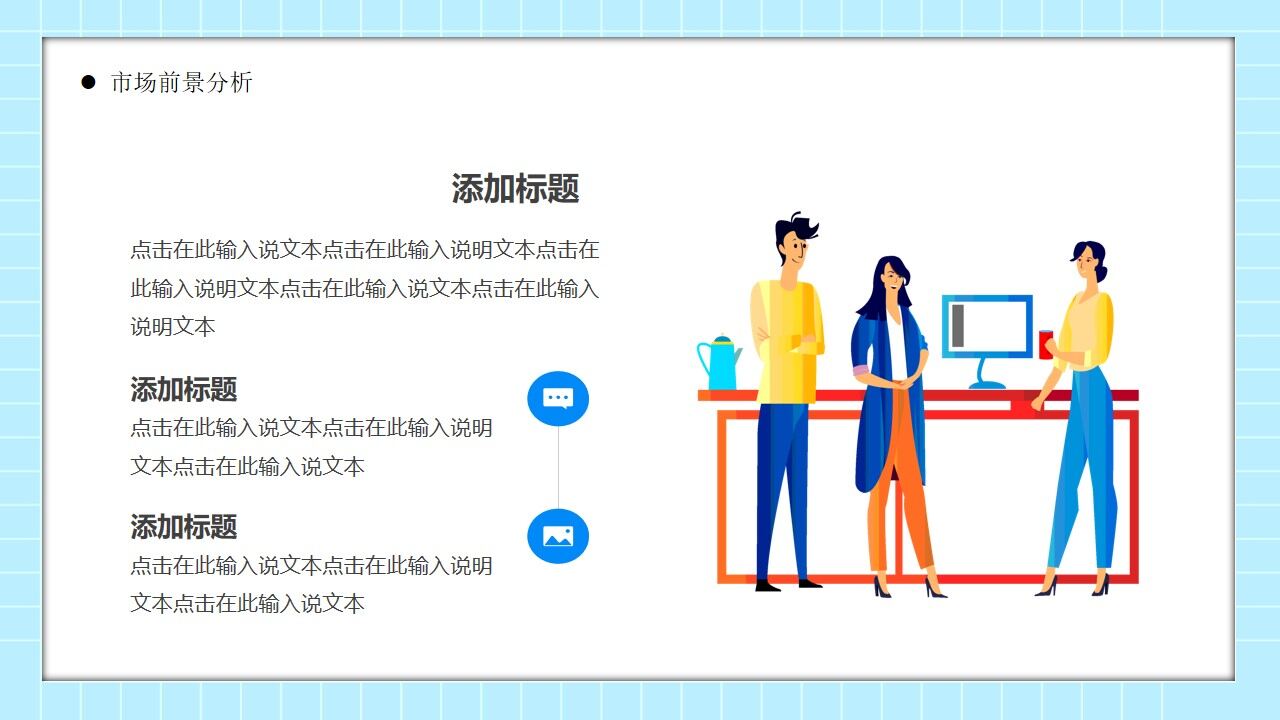 市场前景分析

添加标题

点击在此输入说文本点击在此输入说明文本点击在此输入说明文本点击在此输入说文本点击在此输入说明文本

添加标题
点击在此输入说文本点击在此输入说明文本点击在此输入说文本

添加标题
点击在此输入说文本点击在此输入说明文本点击在此输入说文本